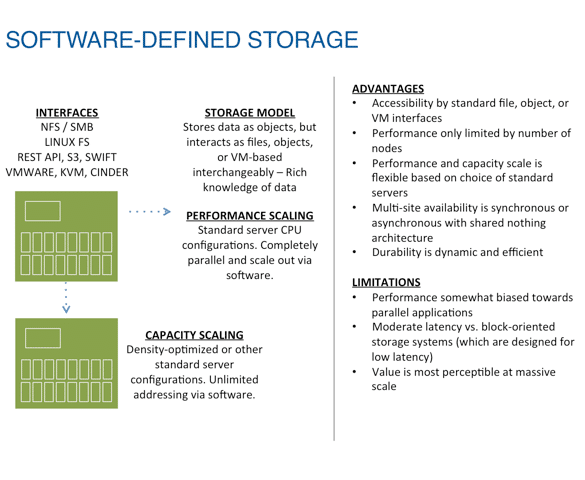 SOFTWARE-DEFINED STORAGE

INTERFACES
NFS / SMB
LINUX FS
REST API, S3, SWIFT
VMWARE, KVM, CINDER

STORAGE MODEL
Stores data as objects, but interacts as files, objects, or VM-based interchangeably – Rich knowledge of data

PERFORMANCE SCALING
Standard server CPU configurations. Completely parallel and scale out via software.

CAPACITY SCALING
Density-optimized or other standard server configurations. Unlimited addressing via software.

ADVANTAGES
• Accessibility by standard file, object, or VM interfaces
• Performance only limited by number of nodes
• Performance and capacity scale is flexible based on choice of standard servers
• Multi-site availability is synchronous or asynchronous with shared nothing architecture
• Durability is dynamic and efficient

LIMITATIONS
• Performance somewhat biased towards parallel applications
• Moderate latency vs. block-oriented storage systems (which are designed for low latency)
• Value is most perceptible at massive scale